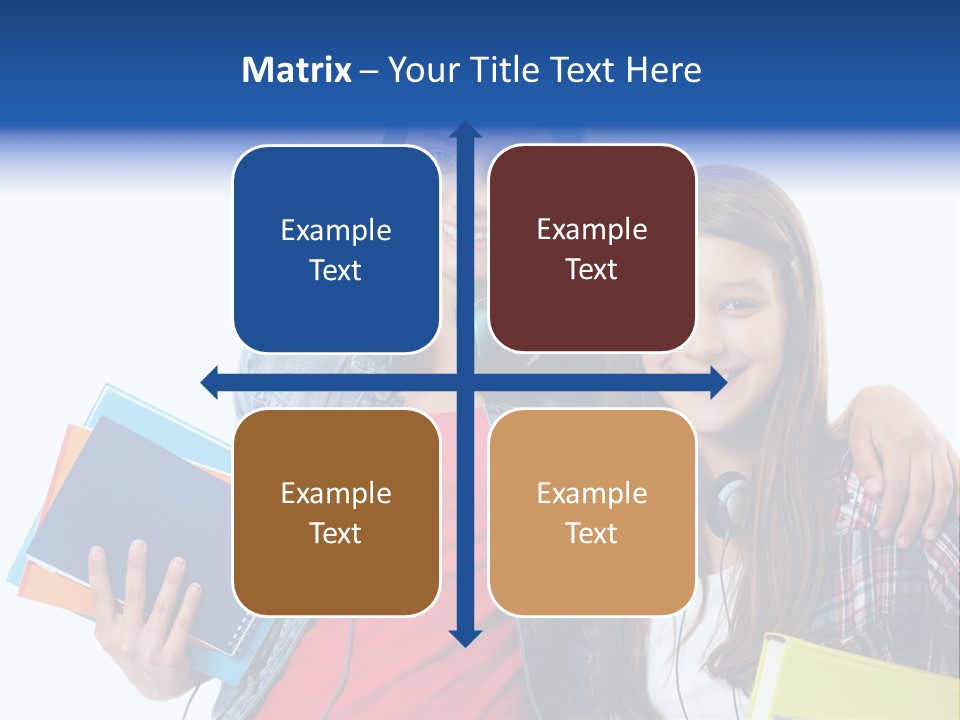 Matrix – Your Title Text Here

Example Text

Example Text

Example Text

Example Text